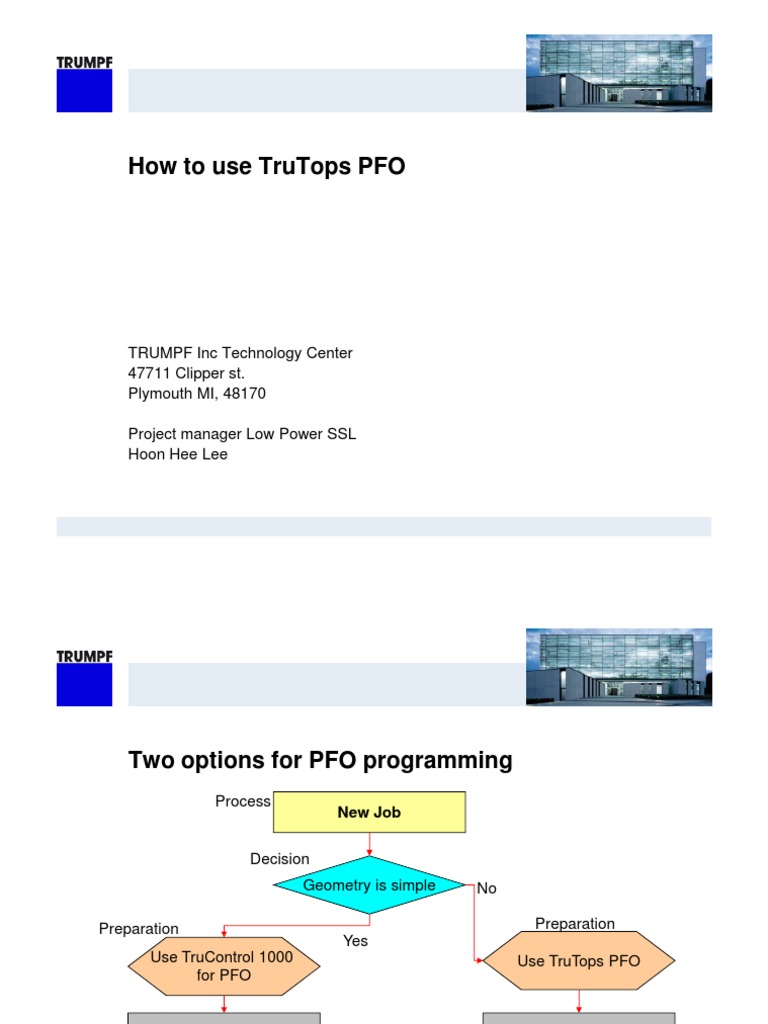 TRUMPF

How to use TruTops PFO

TRUMPF Inc Technology Center
47711 Clipper st.
Plymouth MI, 48170

Project manager Low Power SSL
Hoon Hee Lee

TRUMPF

Two options for PFO programming

Process

New Job

Decision

Geometry is simple

No

Yes

Preparation

Use TruControl 1000 for PFO

Preparation

Use TruTops PFO